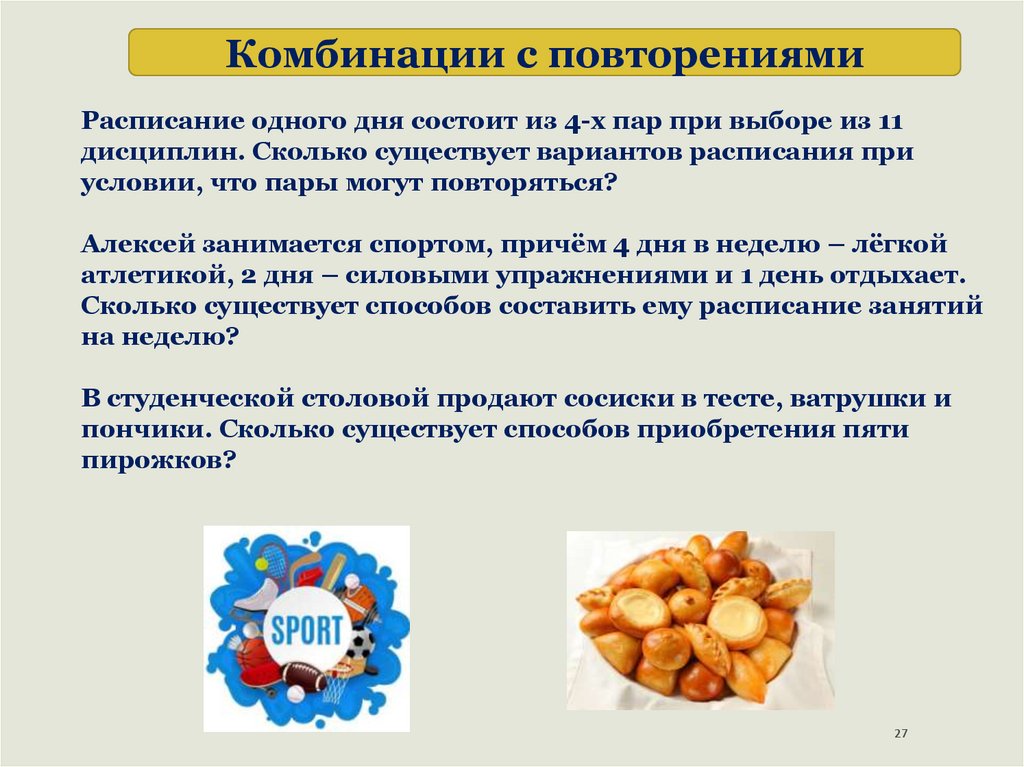 Комбинации с повторениями

Расписание одного дня состоит из 4-х пар при выборе из 11 дисциплин. Сколько существует вариантов расписания при условии, что пары могут повторяться?

Алексей занимается спортом, причём 4 дня в неделю – лёгкой атлетикой, 2 дня – силовыми упражнениями и 1 день отдыхает. Сколько существует способов составить ему расписание занятий на неделю?

В студенческой столовой продают сосиски в тесте, ватрушки и пончики. Сколько существует способов приобретения пяти пирожков?

SPORT

27